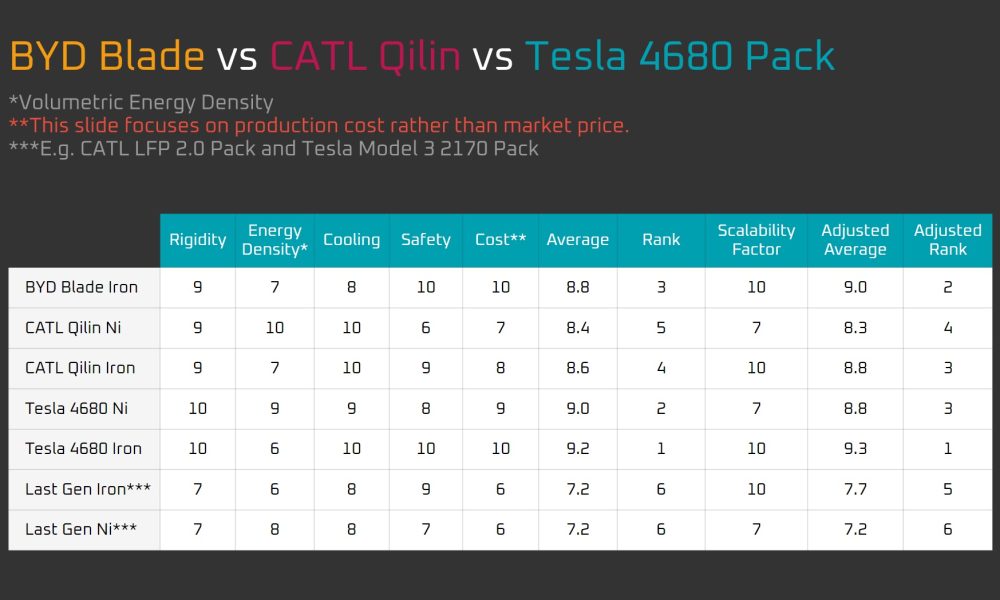 BYD Blade vs CATL Qilin vs Tesla 4680 Pack

*Volumetric Energy Density
**This slide focuses on production cost rather than market price.
***E.g. CATL LFP 2.0 Pack and Tesla Model 3 2170 Pack

| | Rigidity | Energy Density* | Cooling | Safety | Cost** | Average | Rank | Scalability Factor | Adjusted Average | Adjusted Rank |
|---|---|---|---|---|---|---|---|---|---|---|
| BYD Blade Iron | 9 | 7 | 8 | 10 | 10 | 8.8 | 3 | 10 | 9.0 | 2 |
| CATL Qilin Ni | 9 | 10 | 10 | 6 | 7 | 8.4 | 5 | 7 | 8.3 | 4 |
| CATL Qilin Iron | 9 | 7 | 10 | 9 | 8 | 8.6 | 4 | 10 | 8.8 | 3 |
| Tesla 4680 Ni | 10 | 9 | 9 | 8 | 9 | 9.0 | 2 | 7 | 8.8 | 3 |
| Tesla 4680 Iron | 10 | 6 | 10 | 10 | 10 | 9.2 | 1 | 10 | 9.3 | 1 |
| Last Gen Iron*** | 7 | 6 | 8 | 9 | 6 | 7.2 | 6 | 10 | 7.7 | 5 |
| Last Gen Ni*** | 7 | 8 | 8 | 7 | 6 | 7.2 | 6 | 7 | 7.2 | 6 |